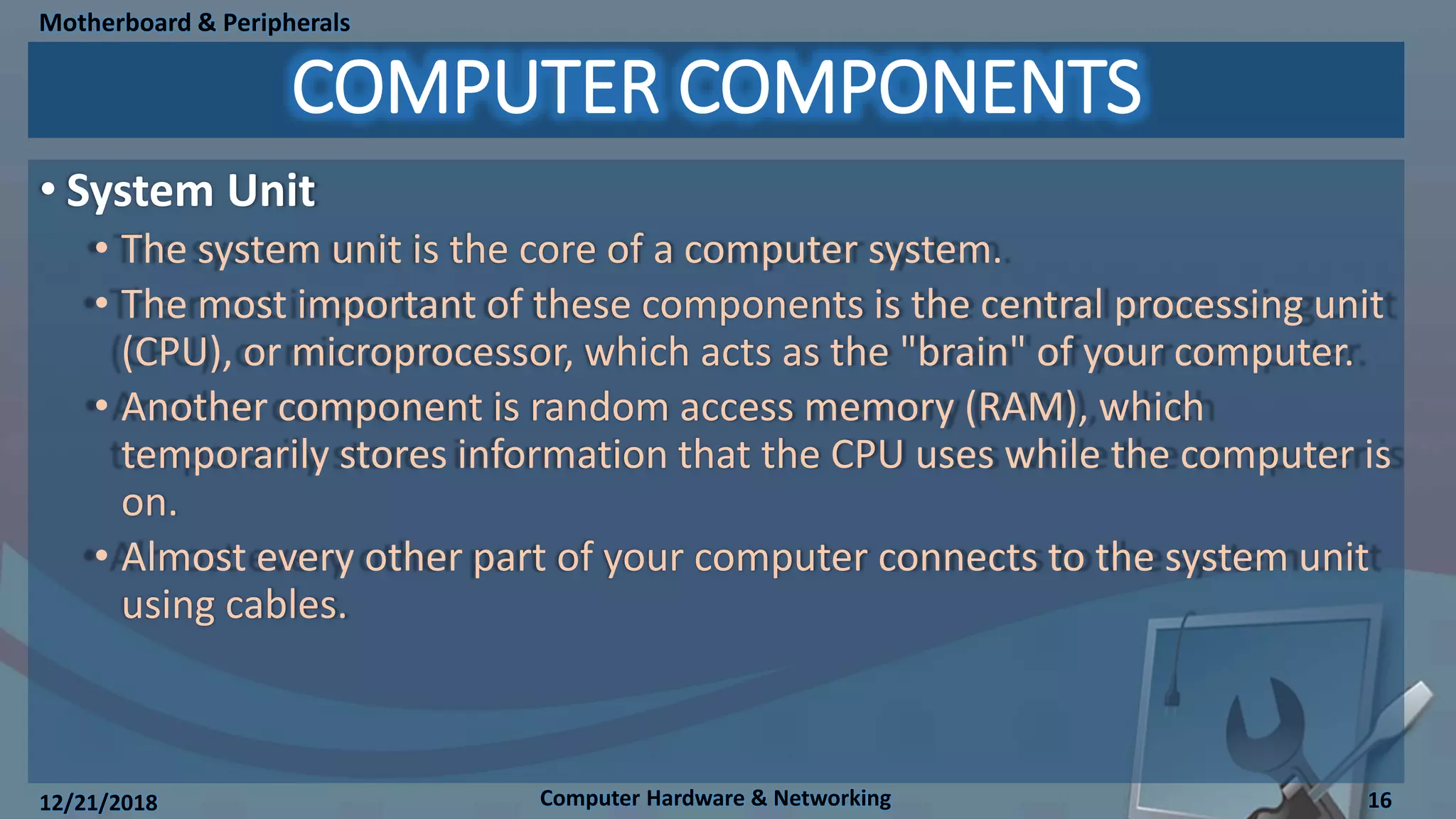 Motherboard & Peripherals

COMPUTER COMPONENTS

• System Unit
• The system unit is the core of a computer system.
• The most important of these components is the central processing unit (CPU), or microprocessor, which acts as the "brain" of your computer.
• Another component is random access memory (RAM), which temporarily stores information that the CPU uses while the computer is on.
• Almost every other part of your computer connects to the system unit using cables.

12/21/2018
Computer Hardware & Networking
16